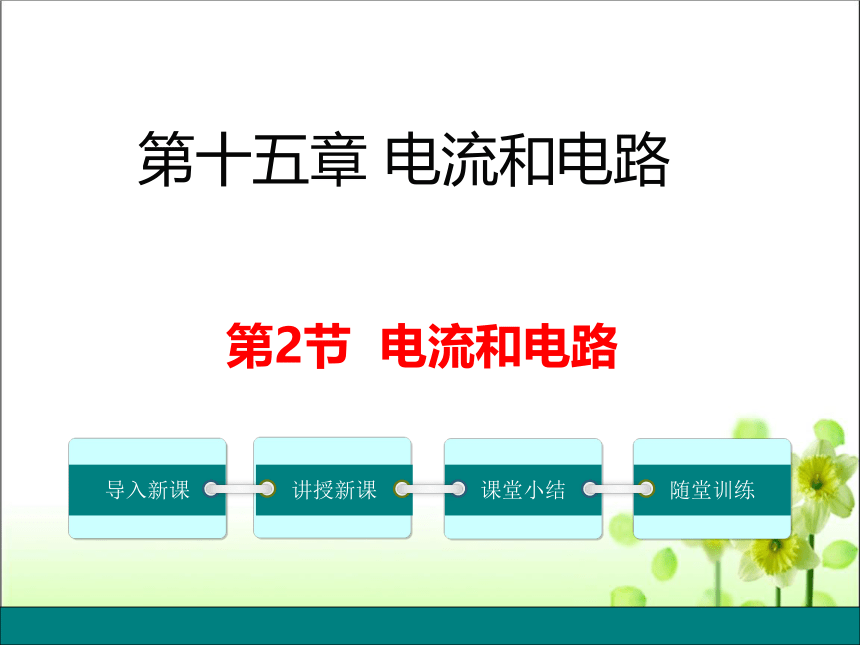 第十五章 电流和电路

第2节 电流和电路

导入新课

讲授新课

课堂小结

随堂训练